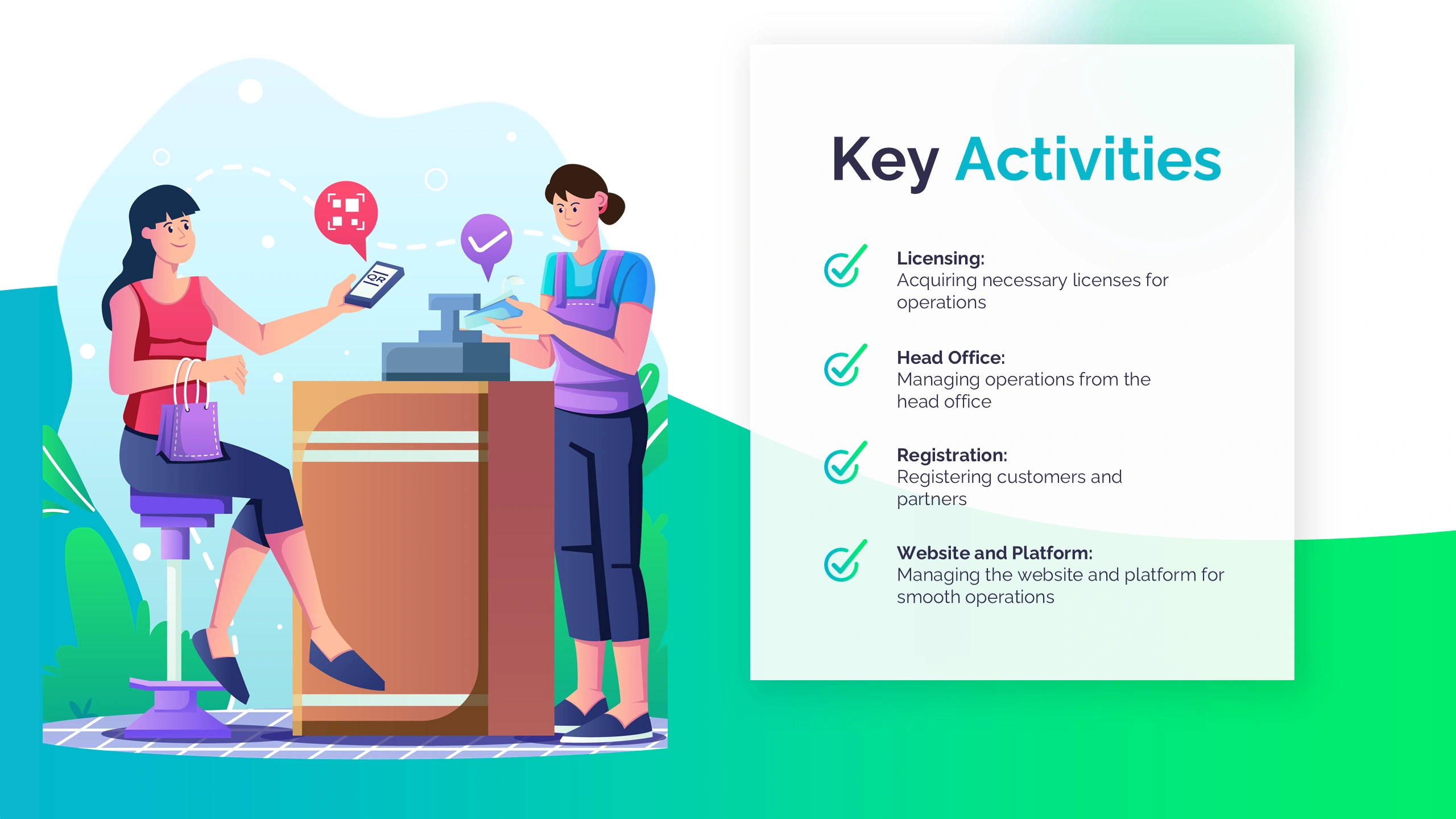 Key Activities

Licensing:
Acquiring necessary licenses for operations

Head Office:
Managing operations from the head office

Registration:
Registering customers and partners

Website and Platform:
Managing the website and platform for smooth operations